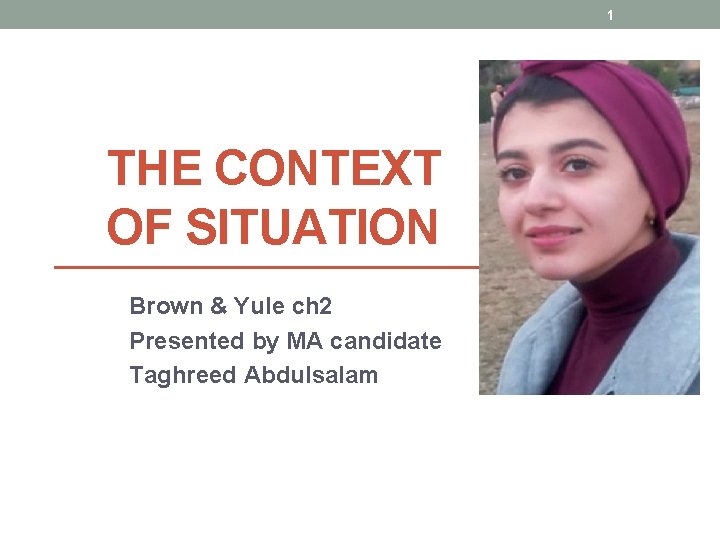 1

THE CONTEXT OF SITUATION

Brown & Yule ch2
Presented by MA candidate
Taghreed Abdulsalam